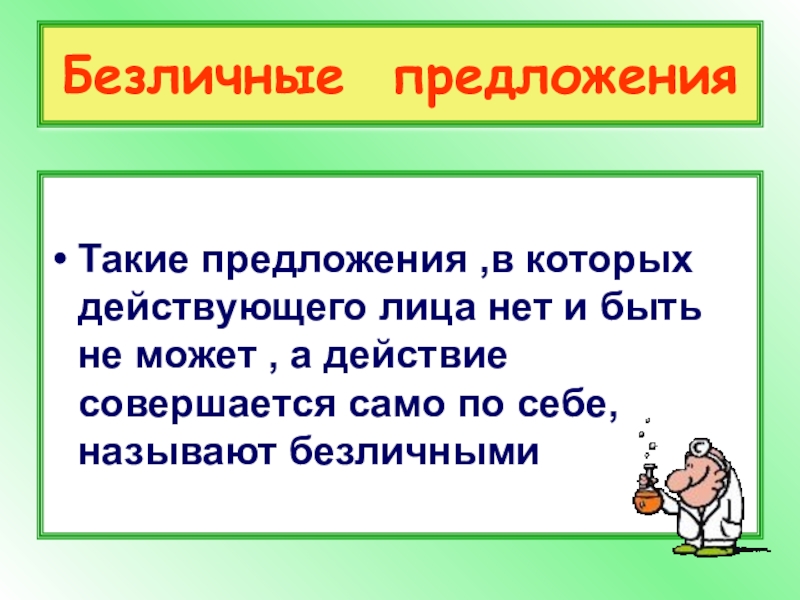 Безличные предложения

• Такие предложения ,в которых действующего лица нет и быть не может , а действие совершается само по себе, называют безличными